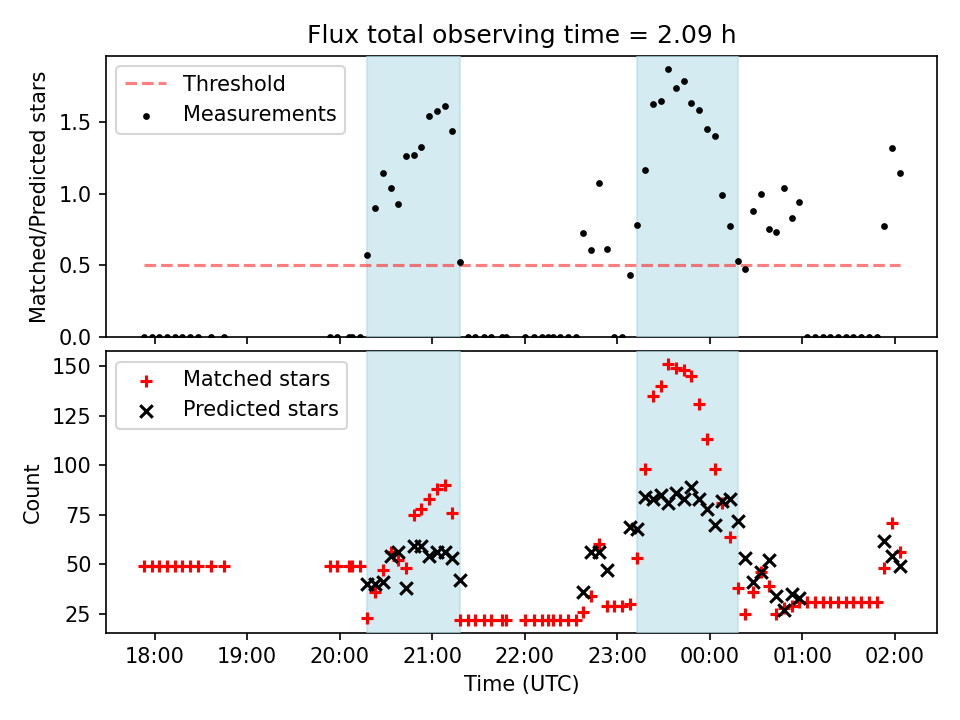 Flux total observing time = 2.09 h

Threshold
Measurements

Matched/Predicted stars

1.5
1.0
0.5
0.0

Matched stars
Predicted stars

Count

150
125
100
75
50
25

18:00 19:00 20:00 21:00 22:00 23:00 00:00 01:00 02:00

Time (UTC)